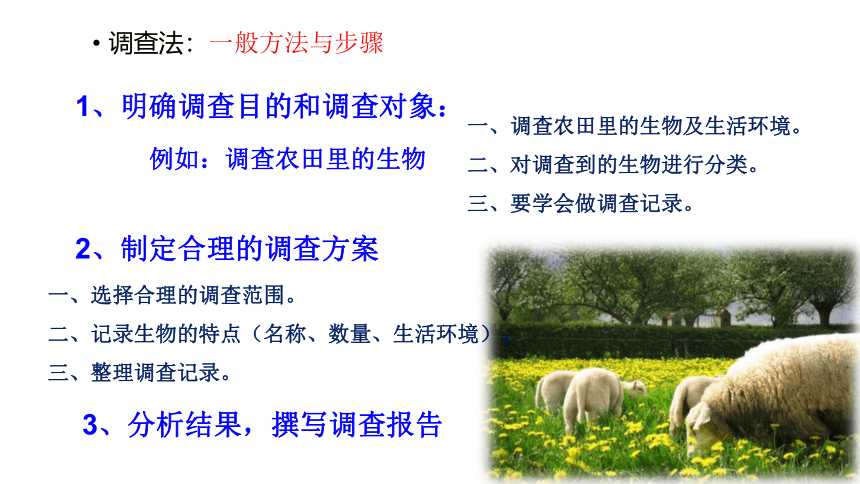 • 调查法：一般方法与步骤

1、明确调查目的和调查对象：

例如：调查农田里的生物

一、调查农田里的生物及生活环境。

二、对调查到的生物进行分类。

三、要学会做调查记录。

2、制定合理的调查方案

一、选择合理的调查范围。

二、记录生物的特点（名称、数量、生活环境）。

三、整理调查记录。

3、分析结果，撰写调查报告